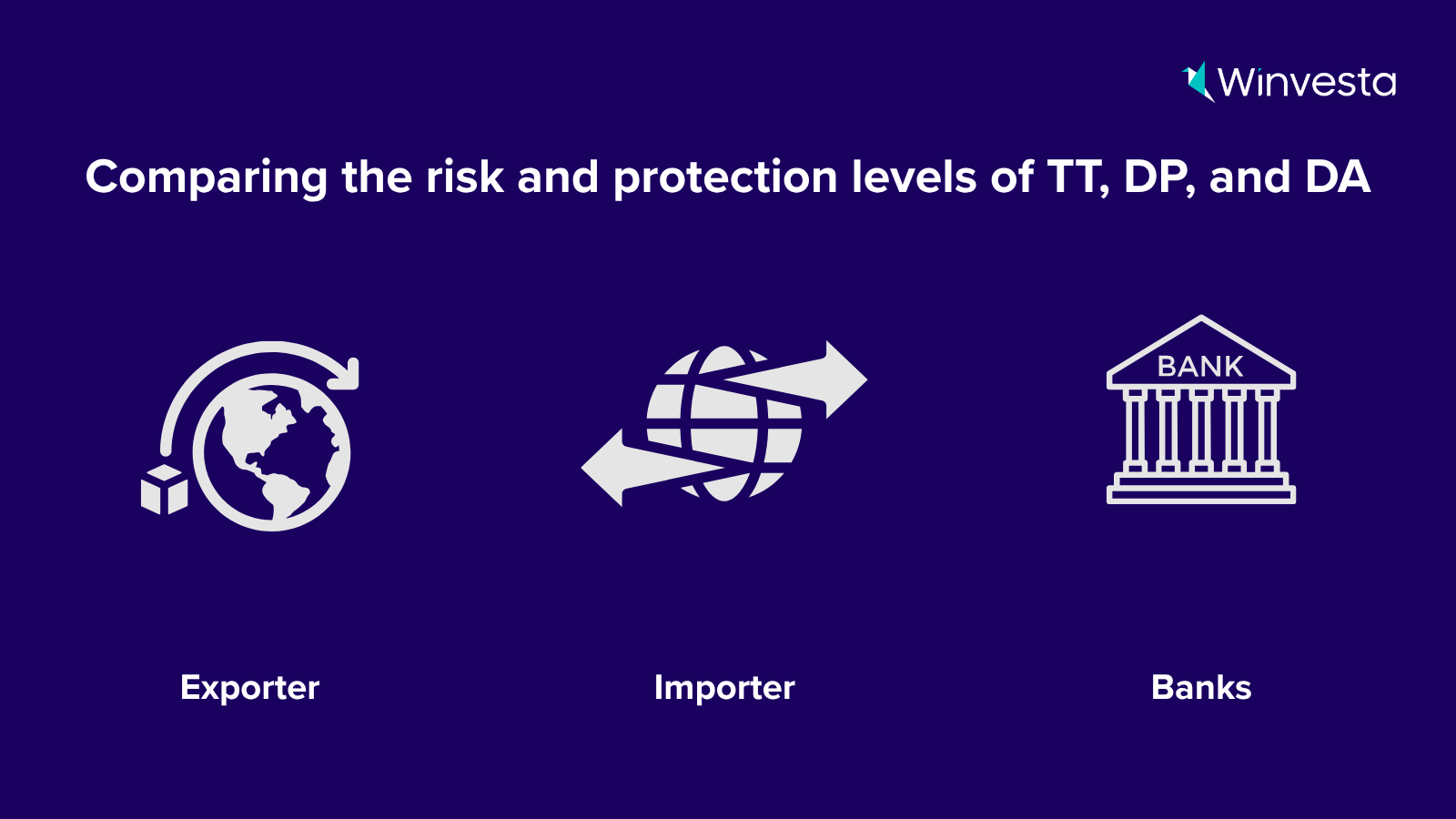 Winvesta

Comparing the risk and protection levels of TT, DP, and DA

BANK

Exporter

Importer

Banks